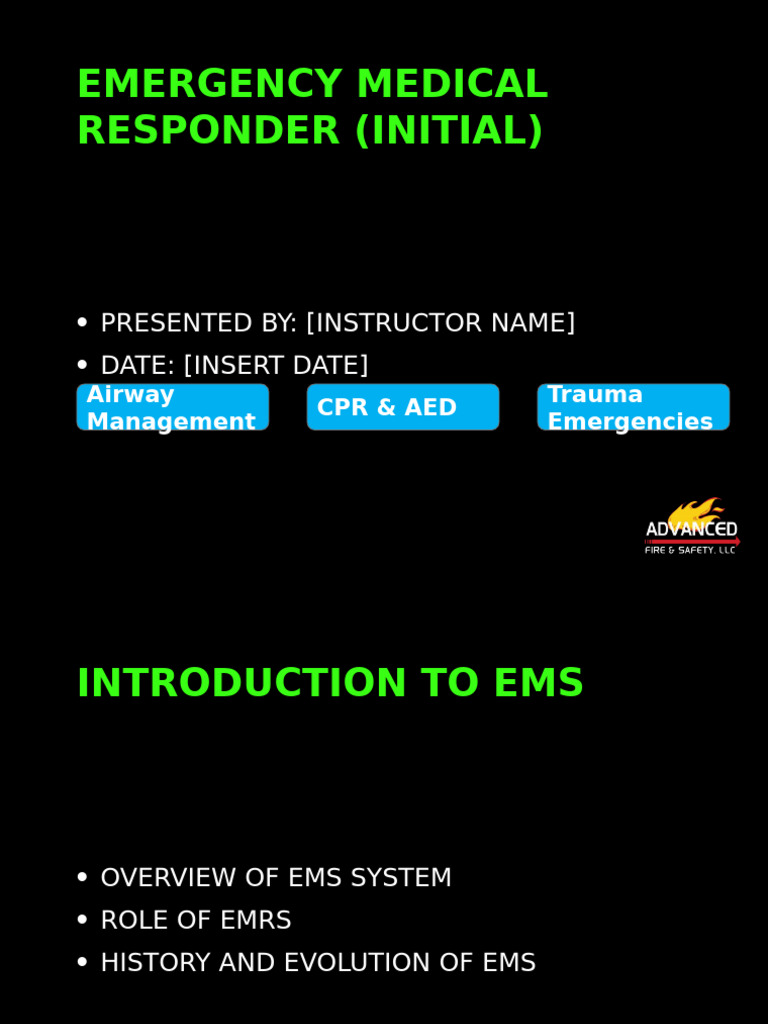 EMERGENCY MEDICAL RESPONDER (INITIAL)

• PRESENTED BY: [INSTRUCTOR NAME]
• DATE: [INSERT DATE]

Airway Management

CPR & AED

Trauma Emergencies

ADVANCED
FIRE & SAFETY, LLC

INTRODUCTION TO EMS

• OVERVIEW OF EMS SYSTEM
• ROLE OF EMRS
• HISTORY AND EVOLUTION OF EMS